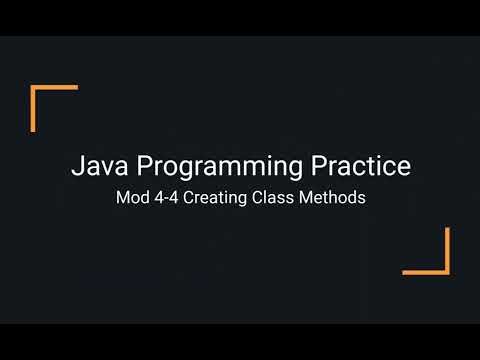 Java Programming Practice

Mod 4-4 Creating Class Methods